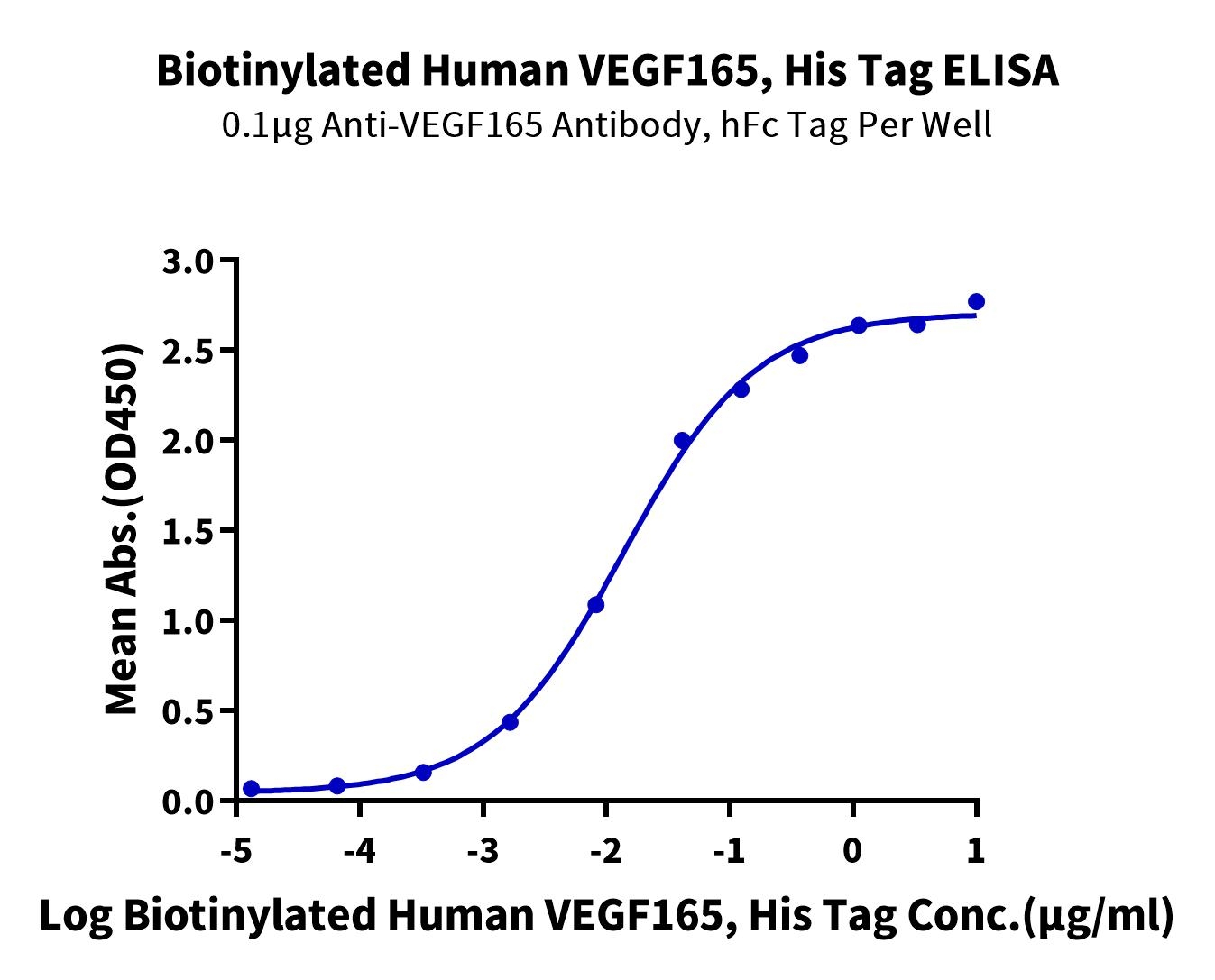 Biotinylated Human VEGF165, His Tag ELISA
0.1μg Anti-VEGF165 Antibody, hFc Tag Per Well

Mean Abs.(OD450)

3.0
2.5
2.0
1.5
1.0
0.5
0.0

-5
-4
-3
-2
-1
0
1

Log Biotinylated Human VEGF165, His Tag Conc.(μg/ml)